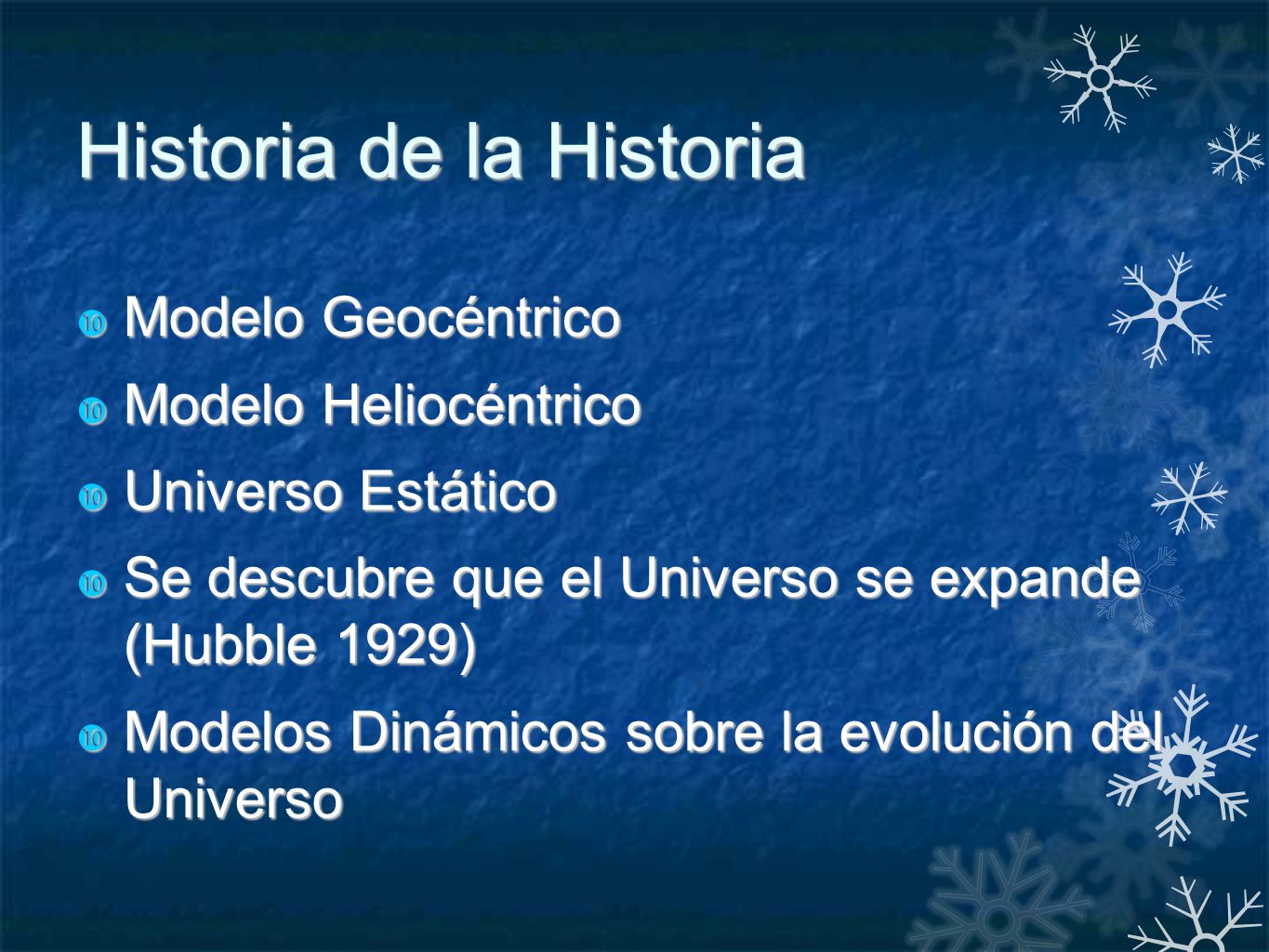 Historia de la Historia

Modelo Geocéntrico

Modelo Heliocéntrico

Universo Estático

Se descubre que el Universo se expande (Hubble 1929)

Modelos Dinámicos sobre la evolución del Universo